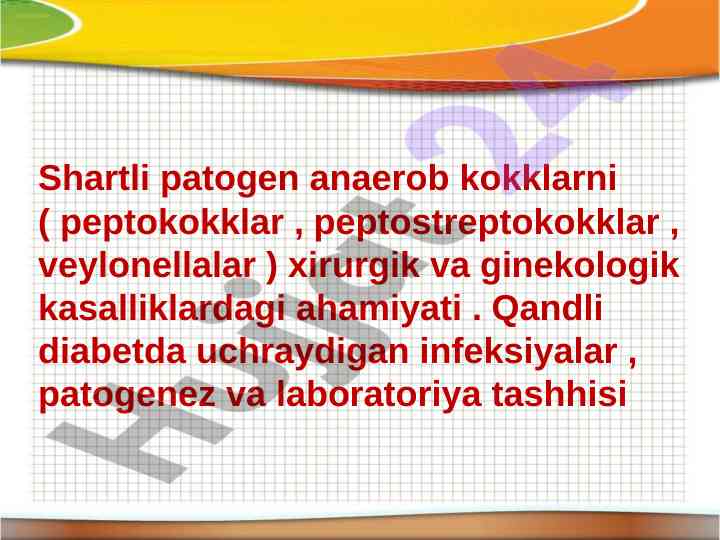 Shartli patogen anaerob kokklarni ( peptokokklar , peptostreptokokklar , veylonellalar ) xirurgik va ginekologik kasalliklardagi ahamiyati . Qandli diabetda uchraydigan infeksiyalar , patogenez va laboratoriya tashhisi

Hujjat24